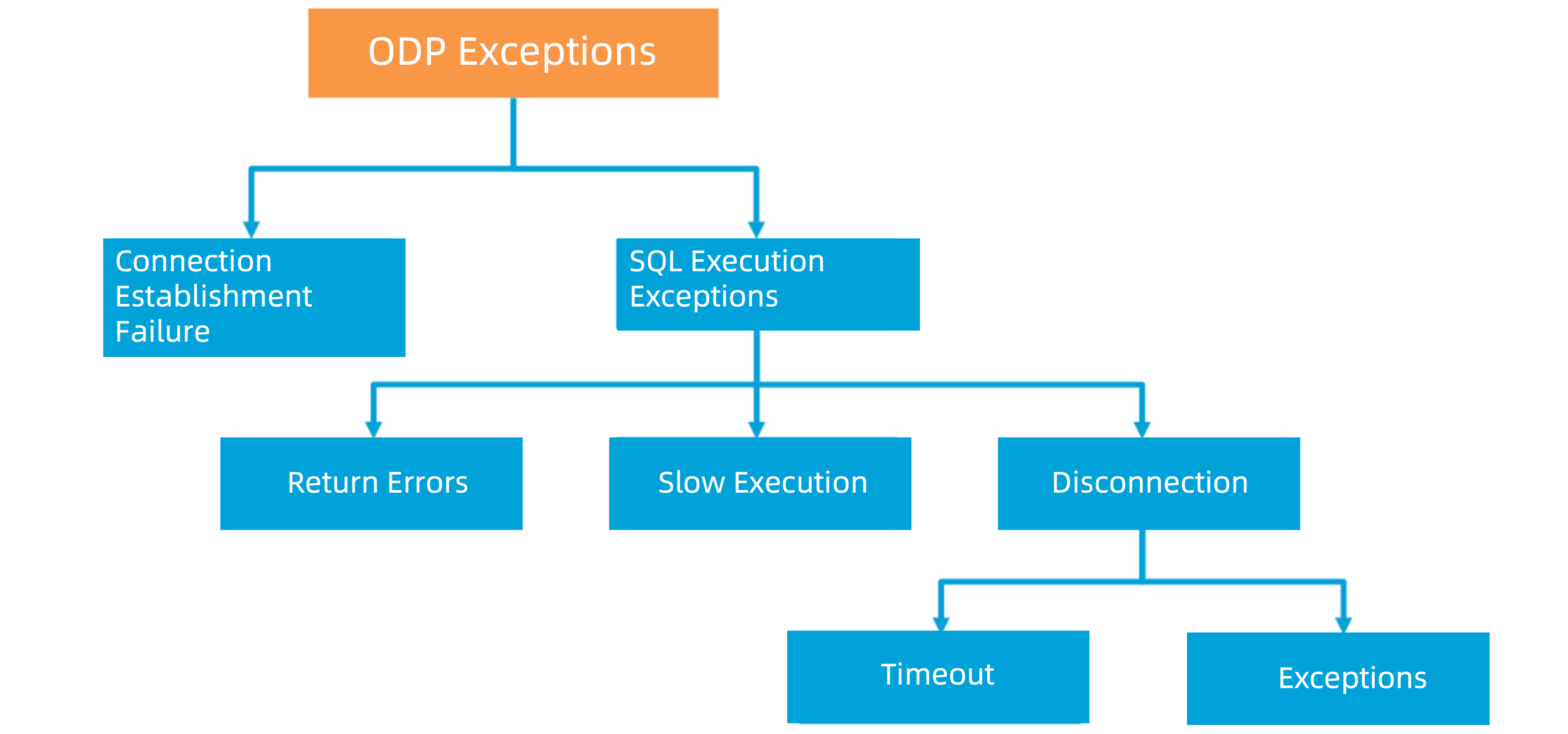 ODP Exceptions

Connection Establishment Failure

SQL Execution Exceptions

Return Errors

Slow Execution

Disconnection

Timeout

Exceptions